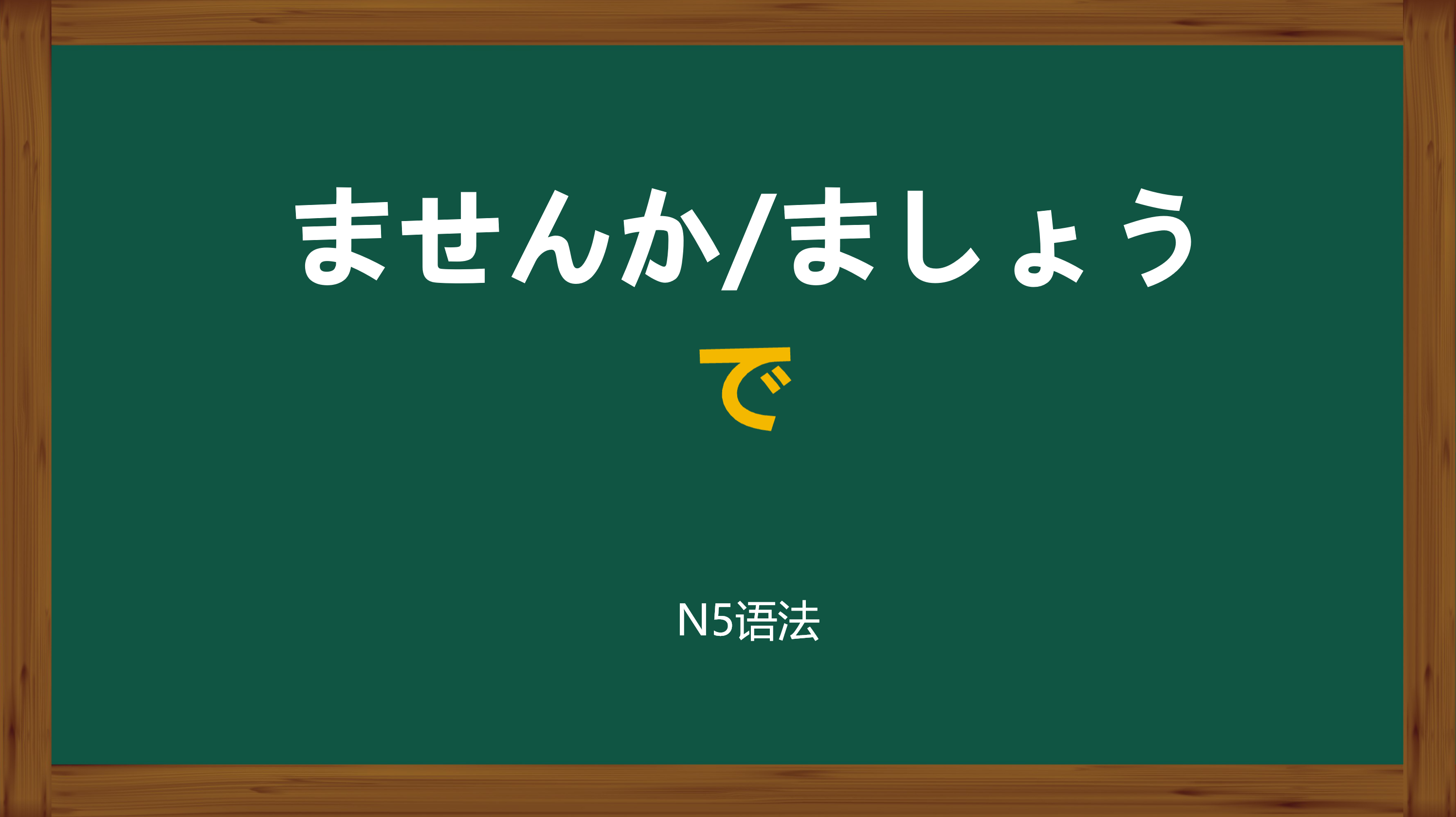 ませんか/ましょう

で

N5语法